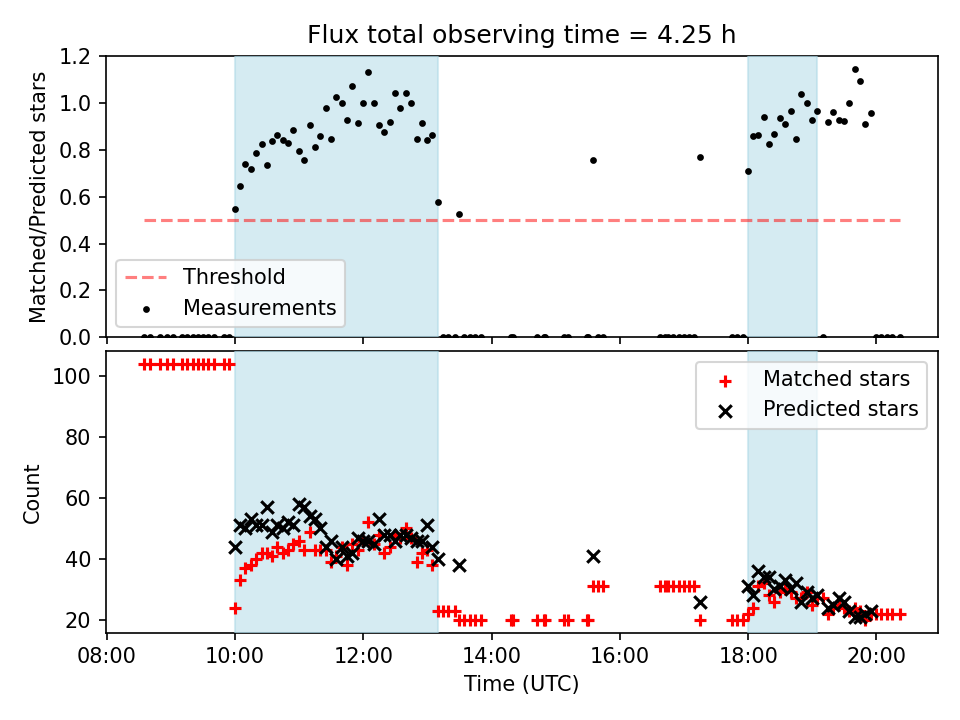 Flux total observing time = 4.25 h

Matched/Predicted stars

1.2
1.0
0.8
0.6
0.4
0.2
0.0

Threshold
Measurements

Count

100
80
60
40
20

Matched stars
Predicted stars

08:00
10:00
12:00
14:00
16:00
18:00
20:00

Time (UTC)